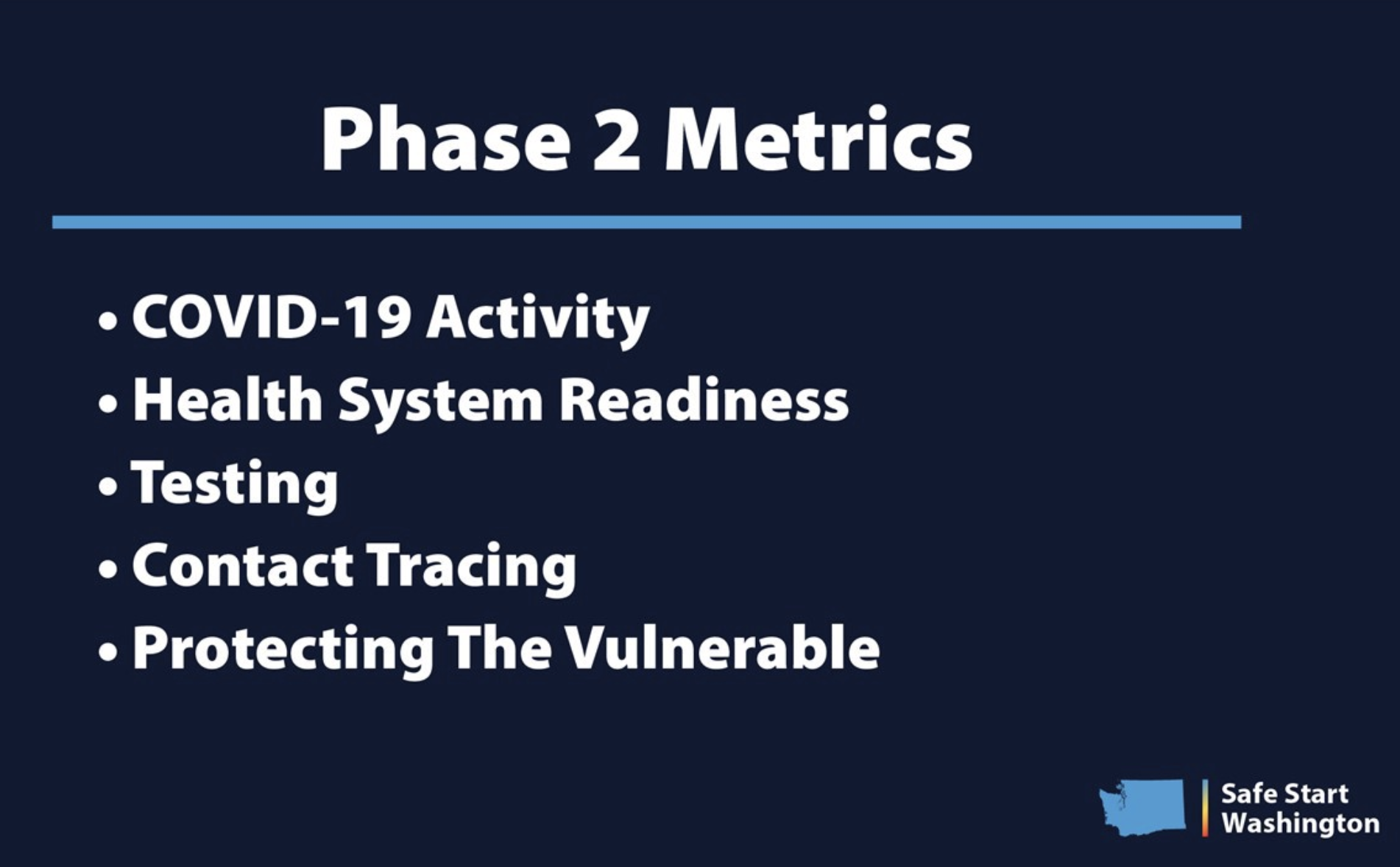 Phase 2 Metrics

• COVID-19 Activity
• Health System Readiness
• Testing
• Contact Tracing
• Protecting The Vulnerable

Safe Start Washington